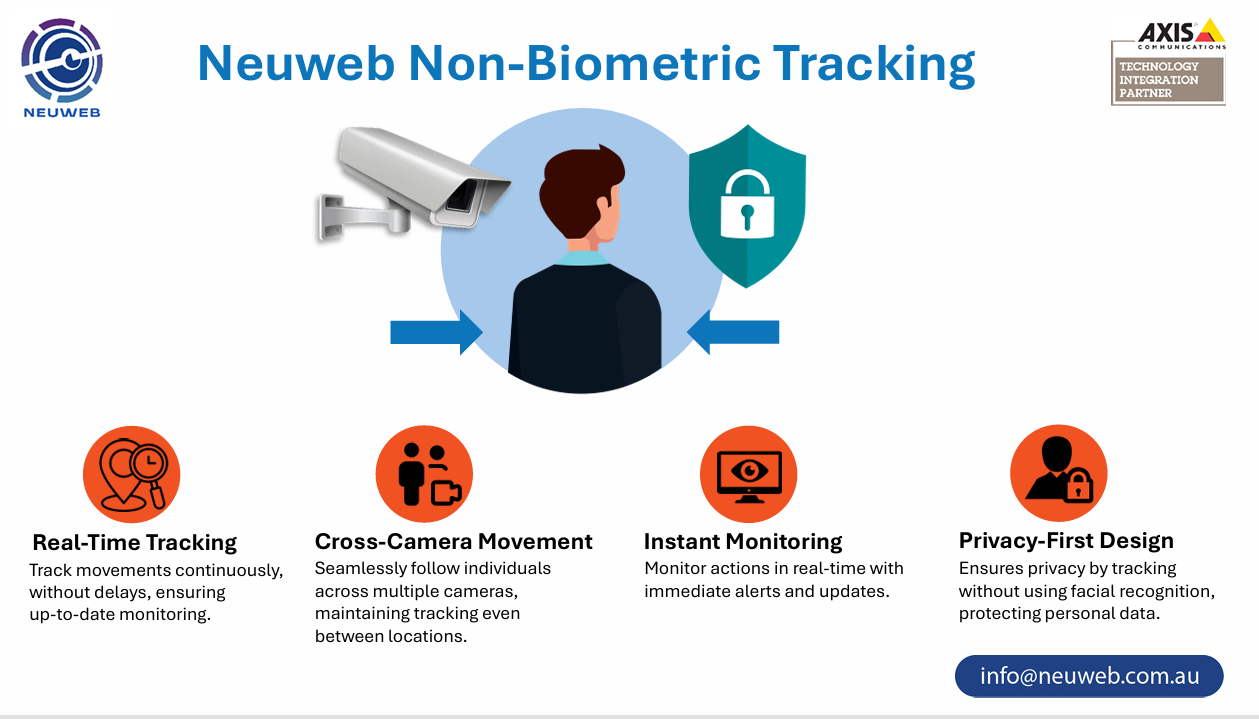 NEUWEB

Neuweb Non-Biometric Tracking

AXIS COMMUNICATIONS
TECHNOLOGY INTEGRATION PARTNER

Real-Time Tracking
Track movements continuously, without delays, ensuring up-to-date monitoring.

Cross-Camera Movement
Seamlessly follow individuals across multiple cameras, maintaining tracking even between locations.

Instant Monitoring
Monitor actions in real-time with immediate alerts and updates.

Privacy-First Design
Ensures privacy by tracking without using facial recognition, protecting personal data.

info@neuweb.com.au